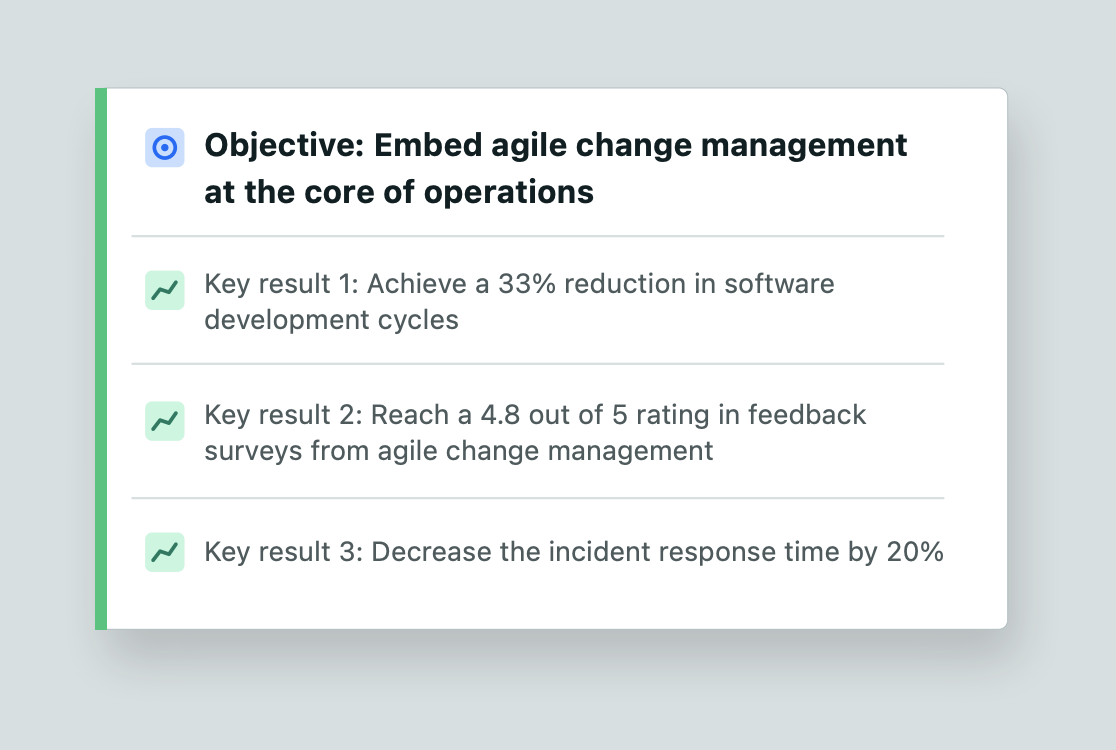 Objective: Embed agile change management at the core of operations

Key result 1: Achieve a 33% reduction in software development cycles

Key result 2: Reach a 4.8 out of 5 rating in feedback surveys from agile change management

Key result 3: Decrease the incident response time by 20%